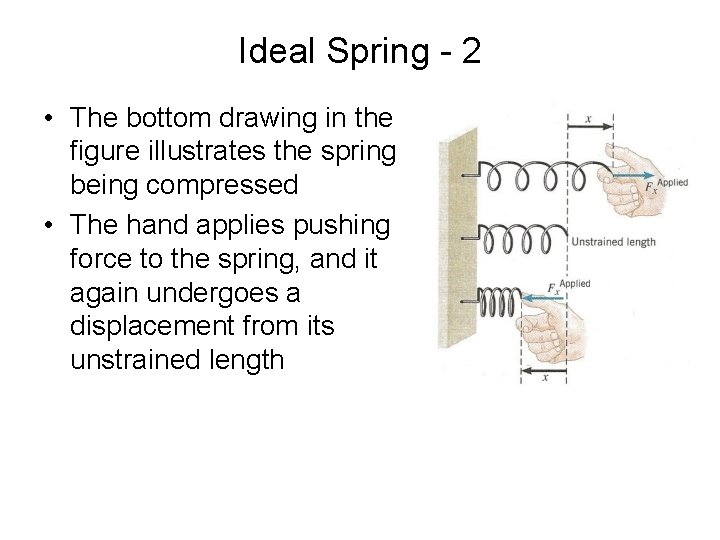 Ideal Spring - 2

• The bottom drawing in the figure illustrates the spring being compressed

• The hand applies pushing force to the spring, and it again undergoes a displacement from its unstrained length

$x$

$F_x^{\text{Applied}}$

Unstrained length

$F_x^{\text{Applied}}$

$x$